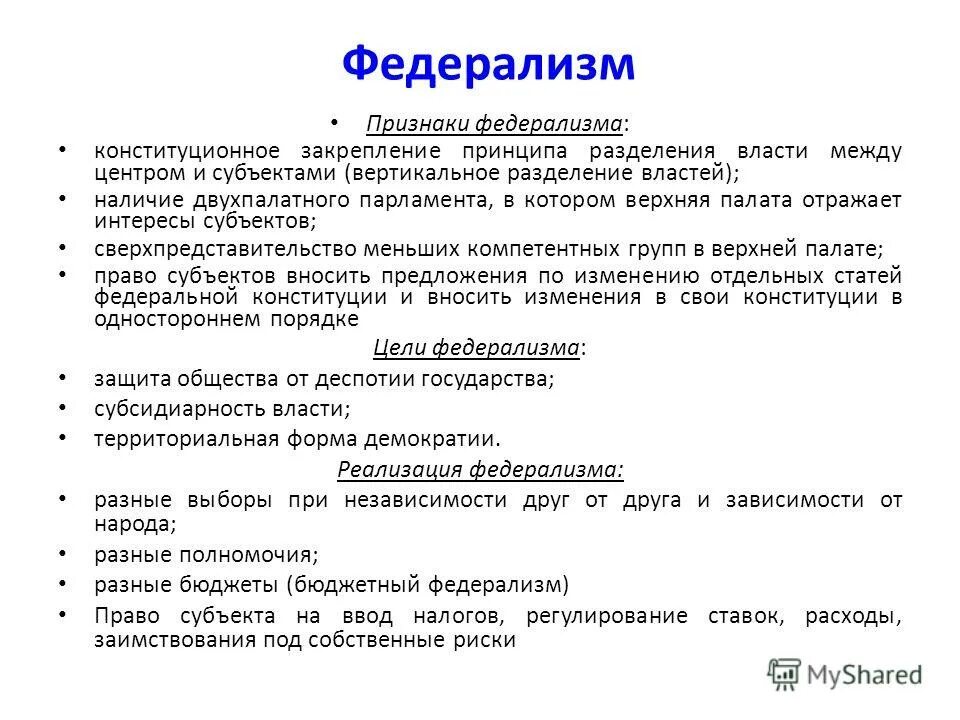 Федерализм

• Признаки федерализма:

• конституционное закрепление принципа разделения власти между центром и субъектами (вертикальное разделение властей);

• наличие двухпалатного парламента, в котором верхняя палата отражает интересы субъектов;

• сверхпредставительство меньших компетентных групп в верхней палате;

• право субъектов вносить предложения по изменению отдельных статей федеральной конституции и вносить изменения в свои конституции в одностороннем порядке

Цели федерализма:

• защита общества от деспотии государства;

• субсидиарность власти;

• территориальная форма демократии.

Реализация федерализма:

• разные выборы при независимости друг от друга и зависимости от народа;

• разные полномочия;

• разные бюджеты (бюджетный федерализм)

• Право субъекта на ввод налогов, регулирование ставок, расходы, заимствования под собственные риски

MyShared